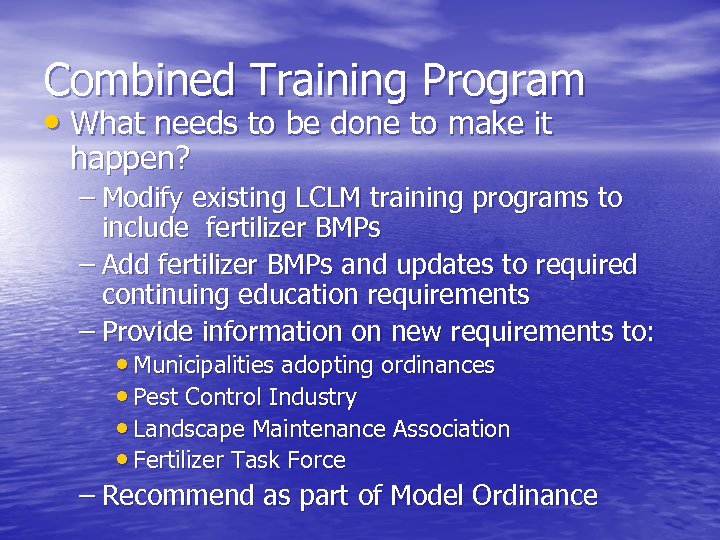 Combined Training Program

• What needs to be done to make it happen?

– Modify existing LCLM training programs to include fertilizer BMPs

– Add fertilizer BMPs and updates to required continuing education requirements

– Provide information on new requirements to:

• Municipalities adopting ordinances

• Pest Control Industry

• Landscape Maintenance Association

• Fertilizer Task Force

– Recommend as part of Model Ordinance